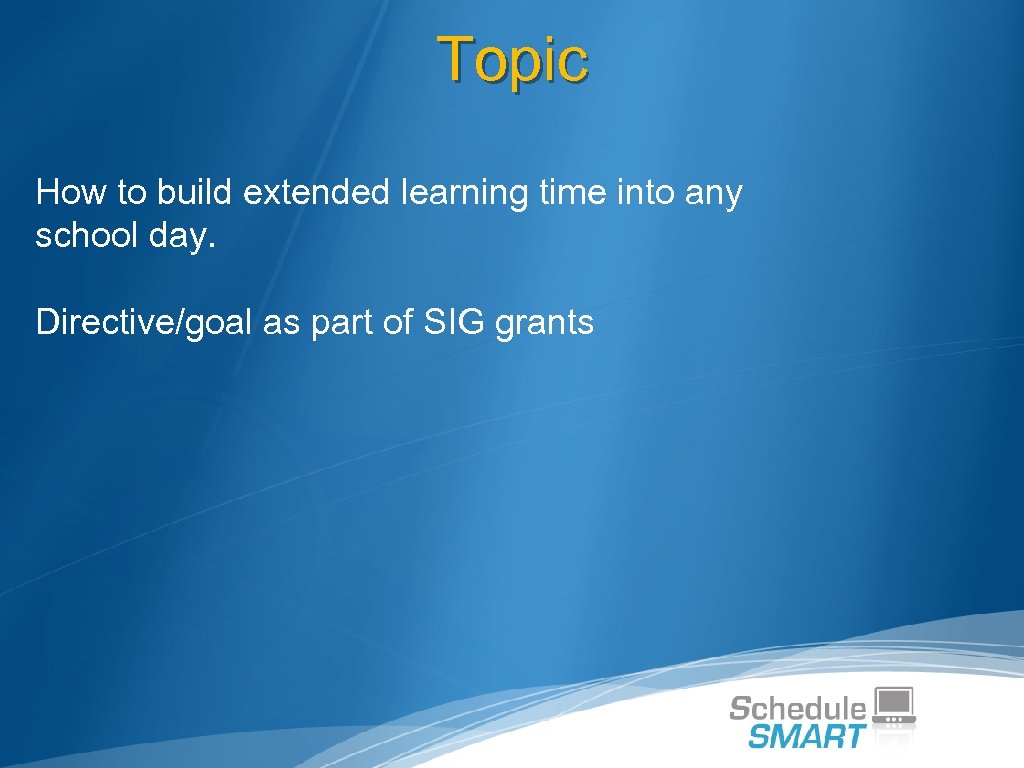 Topic

How to build extended learning time into any school day.

Directive/goal as part of SIG grants

Schedule SMART